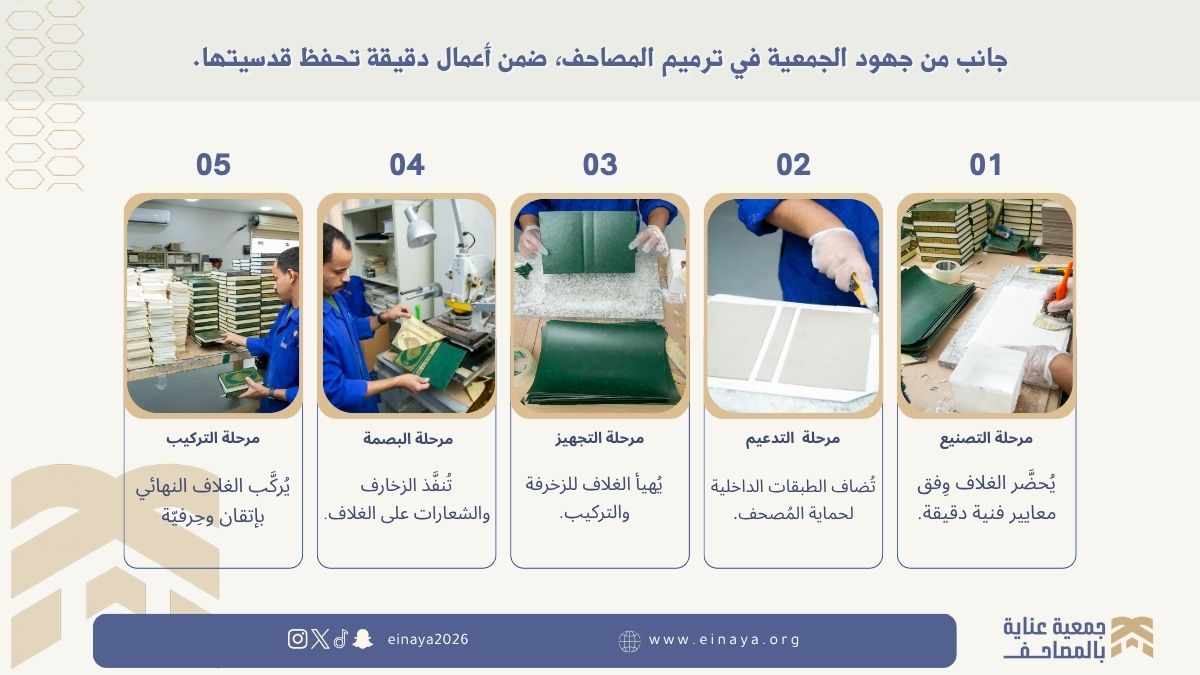 جانب من جهود الجمعية في ترميم المصاحف، ضمن أعمال دقيقة تحفظ قدسيتها.

01
مرحلة التصنيع
يُحضَّر الغلاف وِفق معايير فنية دقيقة.

02
مرحلة التدعيم
تُضاف الطبقات الداخلية لحماية المُصحف.

03
مرحلة التجهيز
يُهيأ الغلاف للزخرفة والتركيب.

04
مرحلة البصمة
تُنفَّذ الزخارف والشعارات على الغلاف.

05
مرحلة التركيب
يُركَّب الغلاف النهائي بإتقان وحِرفيّة

جمعية عناية بالمصاحف
www.einaya.org
einaya2026